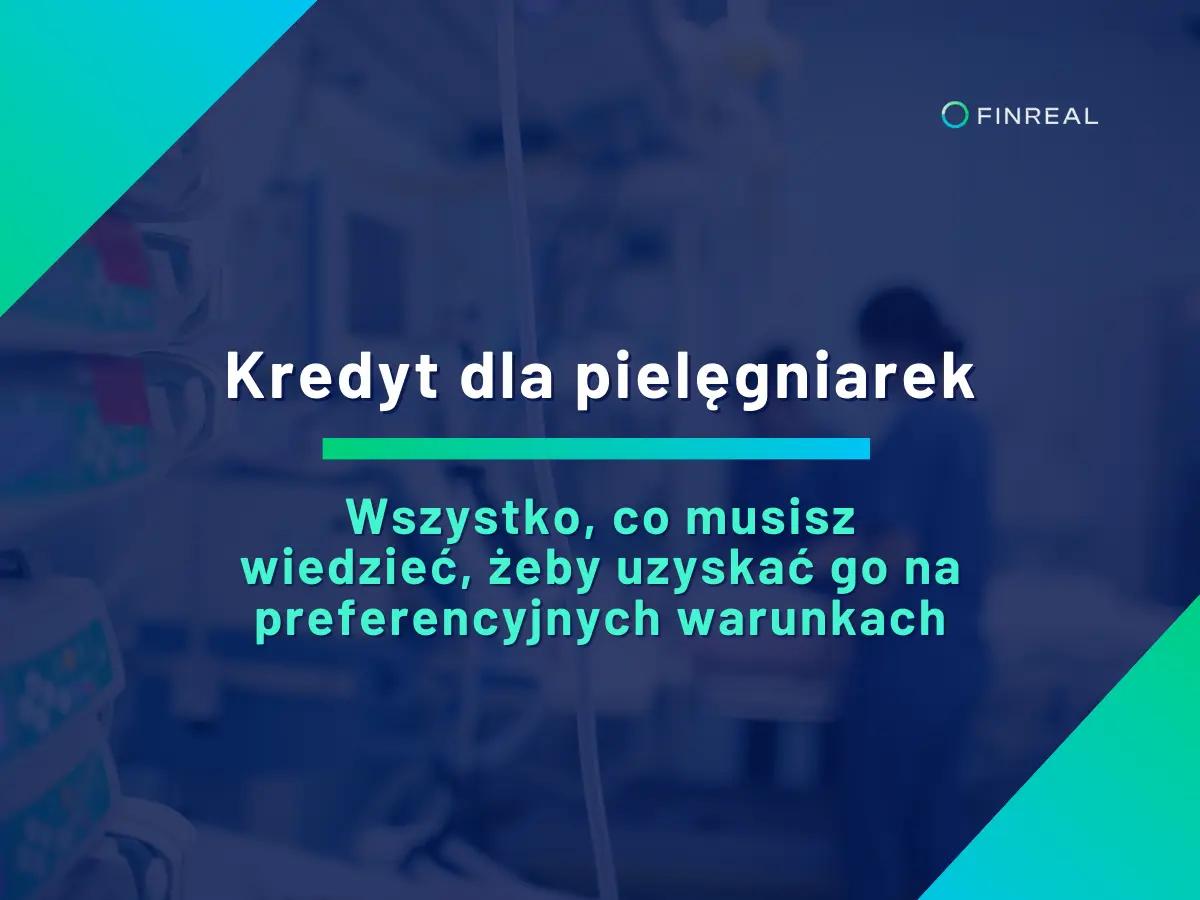 FINREAL

Kredyt dla pielęgniarek

Wszystko, co musisz wiedzieć, żeby uzyskać go na preferencyjnych warunkach